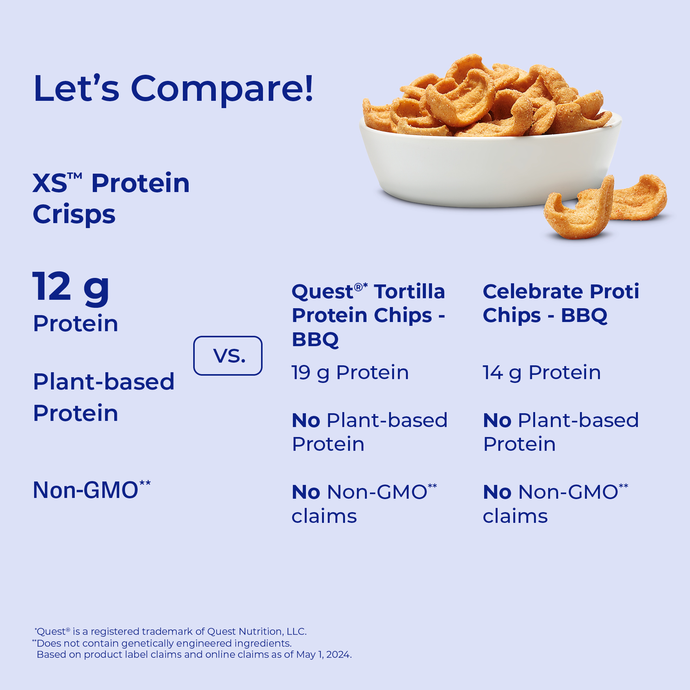 Let's Compare!

XS™ Protein Crisps

12 g Protein

Plant-based Protein

Non-GMO**

VS.

Quest®* Tortilla Protein Chips - BBQ

19 g Protein

No Plant-based Protein

No Non-GMO** claims

Celebrate Proti Chips - BBQ

14 g Protein

No Plant-based Protein

No Non-GMO** claims

*Quest® is a registered trademark of Quest Nutrition, LLC.
**Does not contain genetically engineered ingredients.
Based on product label claims and online claims as of May 1, 2024.